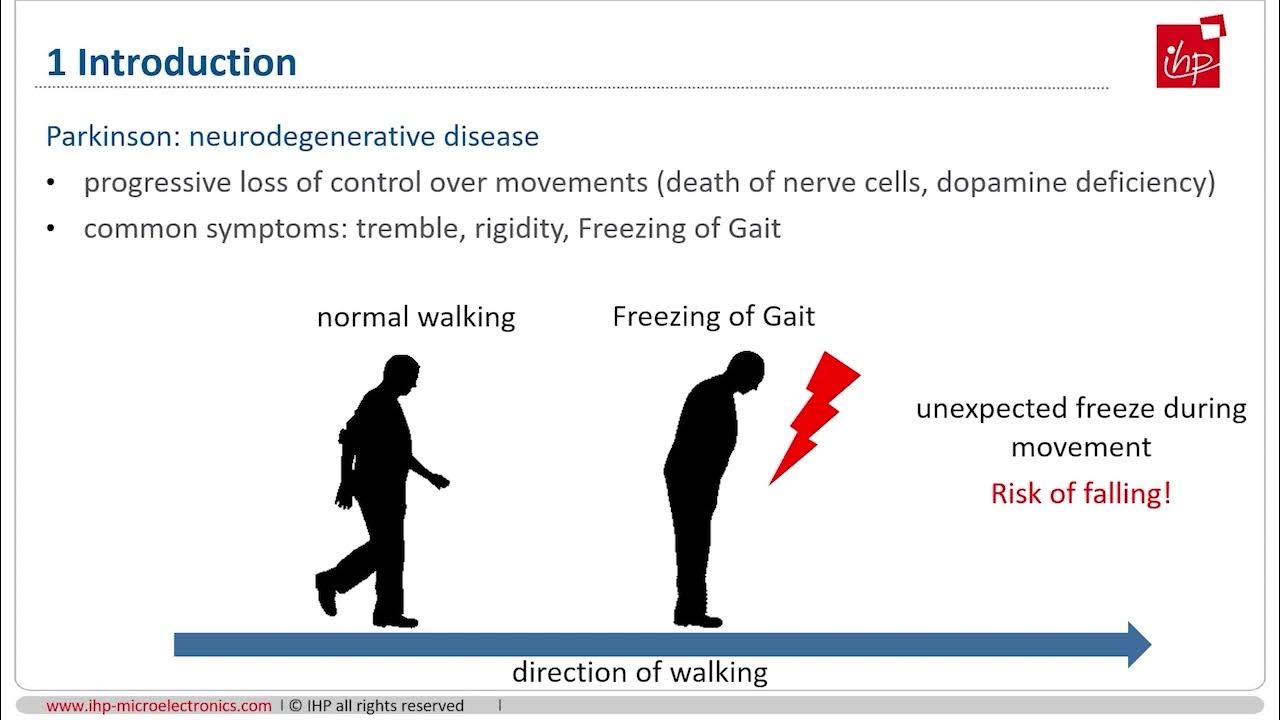 1 Introduction

ihp

Parkinson: neurodegenerative disease

• progressive loss of control over movements (death of nerve cells, dopamine deficiency)
• common symptoms: tremble, rigidity, Freezing of Gait

normal walking

Freezing of Gait

unexpected freeze during movement

Risk of falling!

direction of walking

www.ihp-microelectronics.com | © IHP all rights reserved |